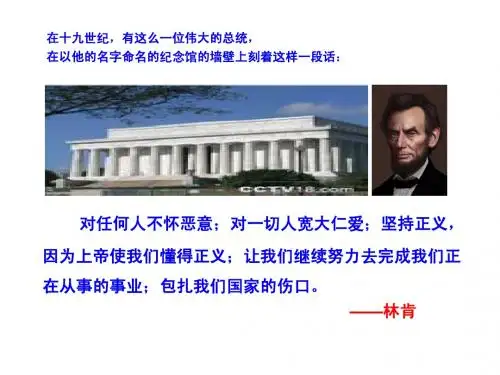 在十九世纪，有这么一位伟大的总统，
在以他的名字命名的纪念馆的墙壁上刻着这样一段话：

CCTV18.com

对任何人不怀恶意；对一切人宽大仁爱；坚持正义，因为上帝使我们懂得正义；让我们继续努力去完成我们正在从事的事业；包扎我们国家的伤口。

——林肯